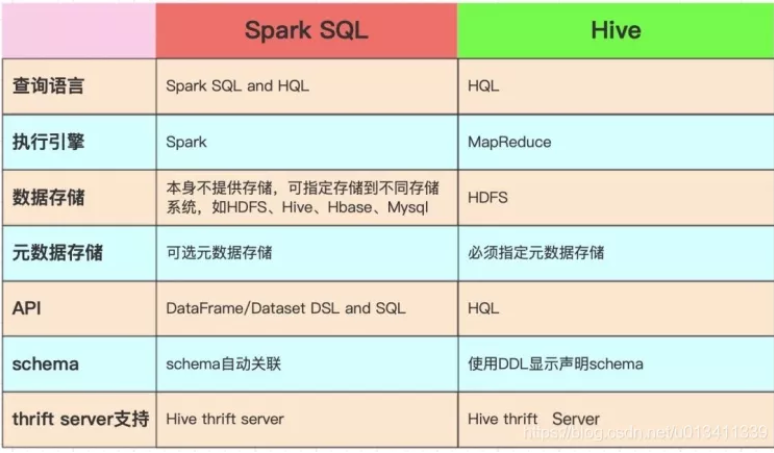 | | Spark SQL | Hive |
|---|---|---|
| 查询语言 | Spark SQL and HQL | HQL |
| 执行引擎 | Spark | MapReduce |
| 数据存储 | 本身不提供存储，可指定存储到不同存储系统，如HDFS、Hive、Hbase、Mysql | HDFS |
| 元数据存储 | 可选元数据存储 | 必须指定元数据存储 |
| API | DataFrame/Dataset DSL and SQL | HQL |
| schema | schema自动关联 | 使用DDL显示声明schema |
| thrift server支持 | Hive thrift server | Hive thrift Server |

https://blog.csdn.net/u013411339